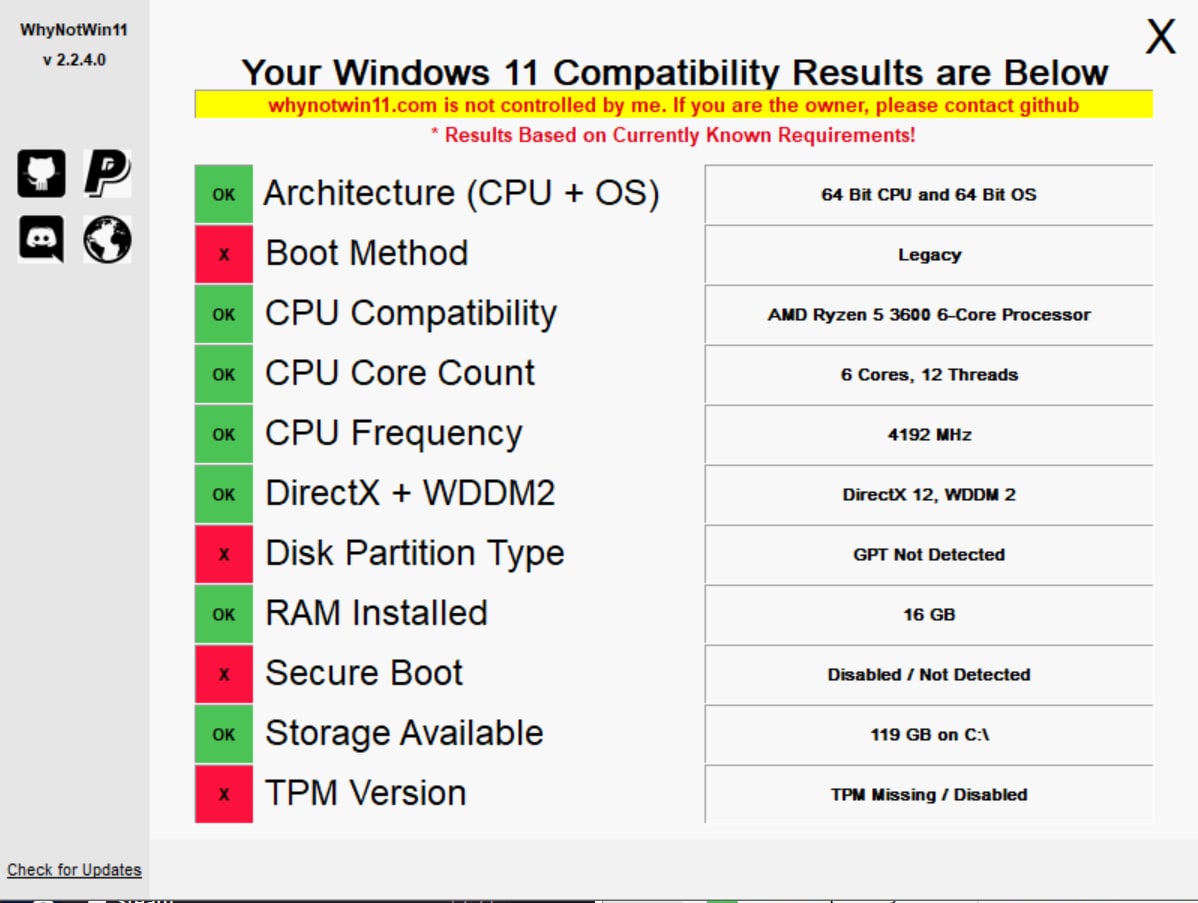 WhyNotWin11
v 2.2.4.0

X

Your Windows 11 Compatibility Results are Below

whynotwin11.com is not controlled by me. If you are the owner, please contact github

* Results Based on Currently Known Requirements!

| | | |
|---|---|---|
| OK | Architecture (CPU + OS) | 64 Bit CPU and 64 Bit OS |
| X | Boot Method | Legacy |
| OK | CPU Compatibility | AMD Ryzen 5 3600 6-Core Processor |
| OK | CPU Core Count | 6 Cores, 12 Threads |
| OK | CPU Frequency | 4192 MHz |
| OK | DirectX + WDDM2 | DirectX 12, WDDM 2 |
| X | Disk Partition Type | GPT Not Detected |
| OK | RAM Installed | 16 GB |
| X | Secure Boot | Disabled / Not Detected |
| OK | Storage Available | 119 GB on C:\ |
| X | TPM Version | TPM Missing / Disabled |

Check for Updates